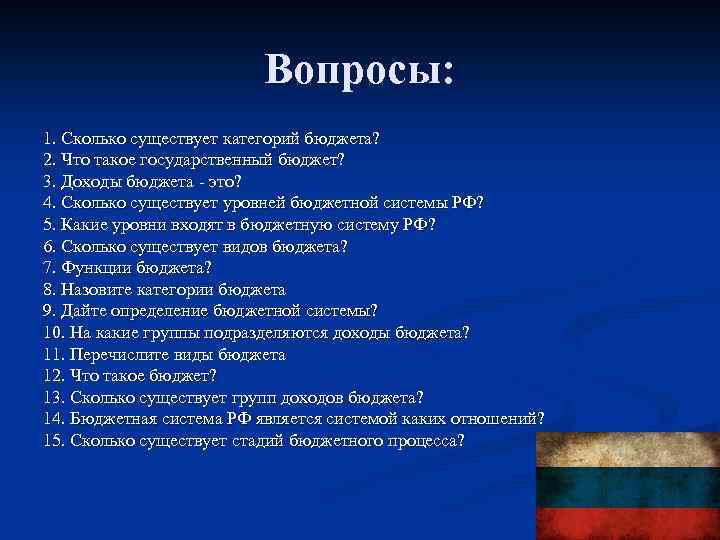 Вопросы:

1. Сколько существует категорий бюджета?
2. Что такое государственный бюджет?
3. Доходы бюджета - это?
4. Сколько существует уровней бюджетной системы РФ?
5. Какие уровни входят в бюджетную систему РФ?
6. Сколько существует видов бюджета?
7. Функции бюджета?
8. Назовите категории бюджета
9. Дайте определение бюджетной системы?
10. На какие группы подразделяются доходы бюджета?
11. Перечислите виды бюджета
12. Что такое бюджет?
13. Сколько существует групп доходов бюджета?
14. Бюджетная система РФ является системой каких отношений?
15. Сколько существует стадий бюджетного процесса?